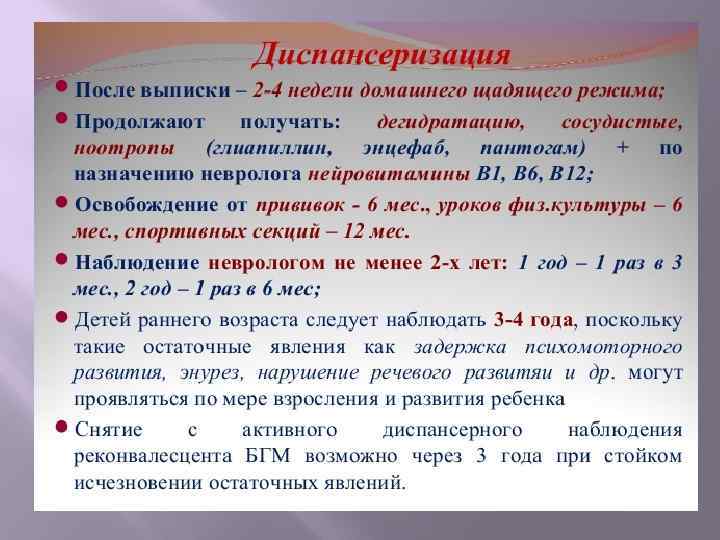 Диспансеризация

• После выписки – 2-4 недели домашнего щадящего режима;

• Продолжают получать: дегидратацию, сосудистые, ноотропы (глиапиллин, энцефаб, пантогам) + по назначению невролога нейровитамины В1, В6, В12;

• Освобождение от прививок - 6 мес., уроков физ.культуры – 6 мес., спортивных секций – 12 мес.

• Наблюдение неврологом не менее 2-х лет: 1 год – 1 раз в 3 мес., 2 год – 1 раз в 6 мес;

• Детей раннего возраста следует наблюдать 3-4 года, поскольку такие остаточные явления как задержка психомоторного развития, энурез, нарушение речевого развитяи и др. могут проявляться по мере взросления и развития ребенка

• Снятие с активного диспансерного наблюдения реконвалесцента БГМ возможно через 3 года при стойком исчезновении остаточных явлений.